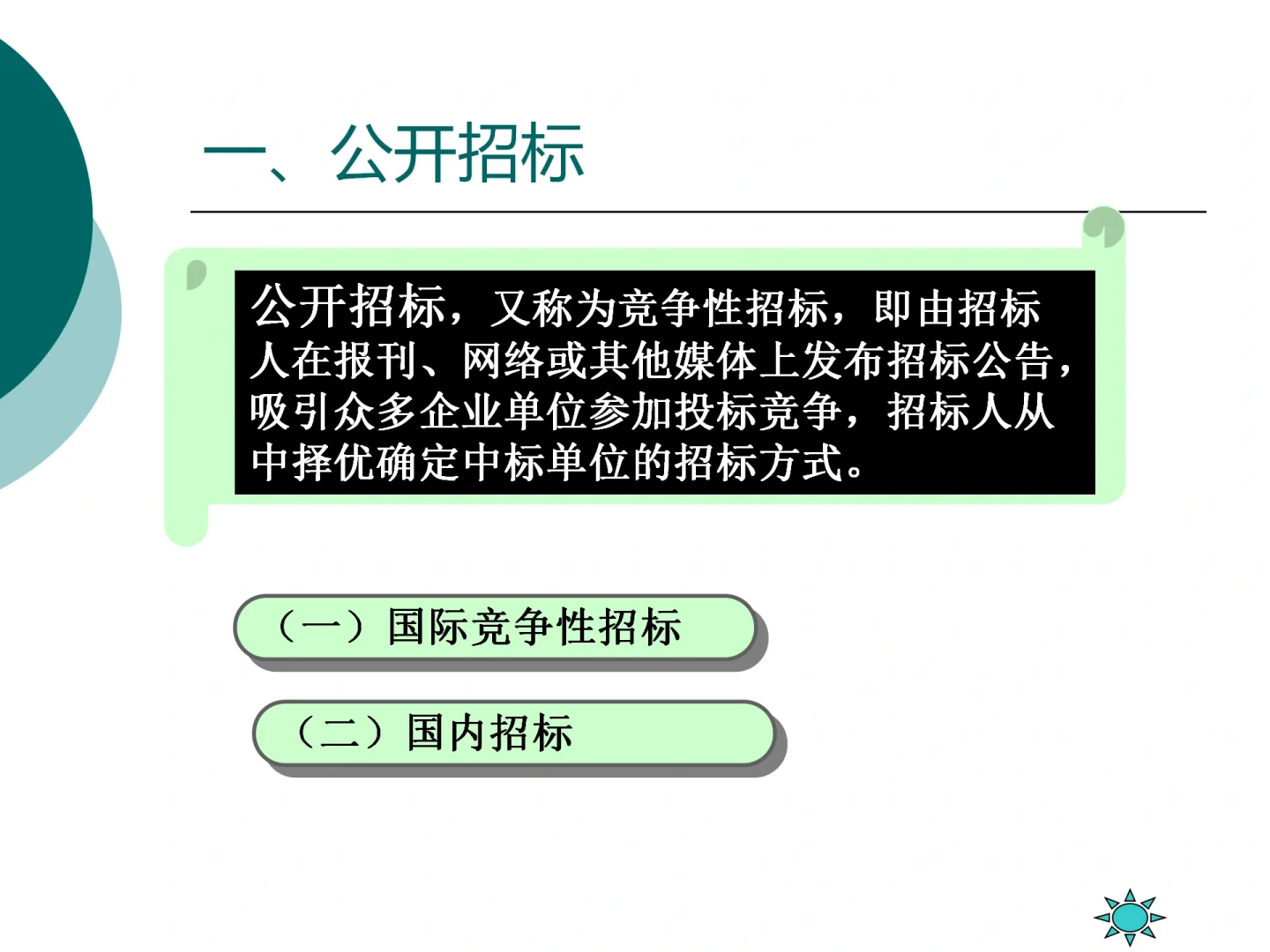 一、公开招标

公开招标，又称为竞争性招标，即由招标人在报刊、网络或其他媒体上发布招标公告，吸引众多企业单位参加投标竞争，招标人从中择优确定中标单位的招标方式。

（一）国际竞争性招标

（二）国内招标